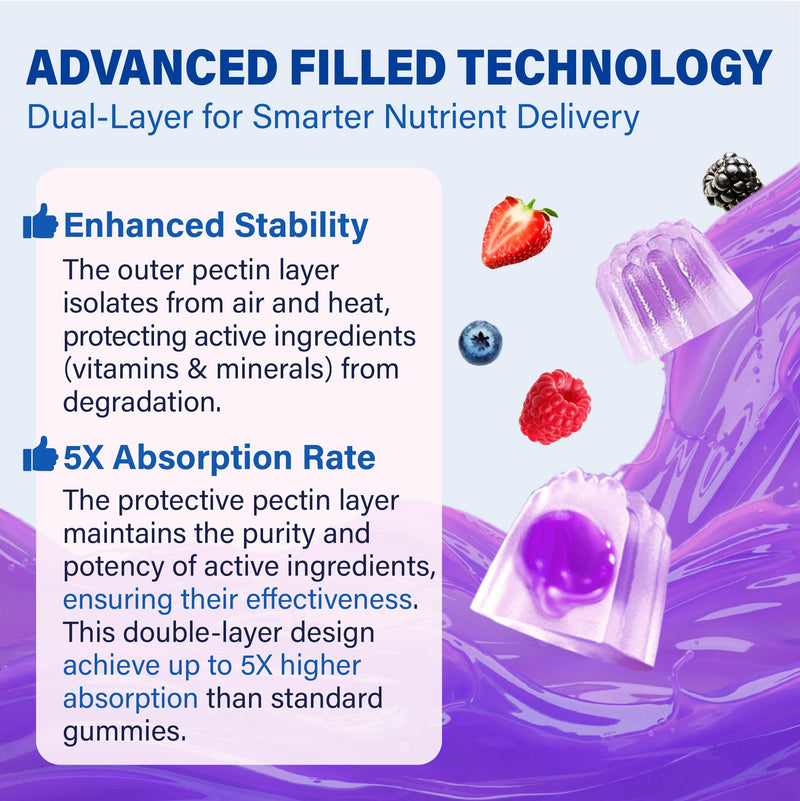 ADVANCED FILLED TECHNOLOGY
Dual-Layer for Smarter Nutrient Delivery

Enhanced Stability
The outer pectin layer isolates from air and heat, protecting active ingredients (vitamins & minerals) from degradation.

5X Absorption Rate
The protective pectin layer maintains the purity and potency of active ingredients, ensuring their effectiveness. This double-layer design achieve up to 5X higher absorption than standard gummies.